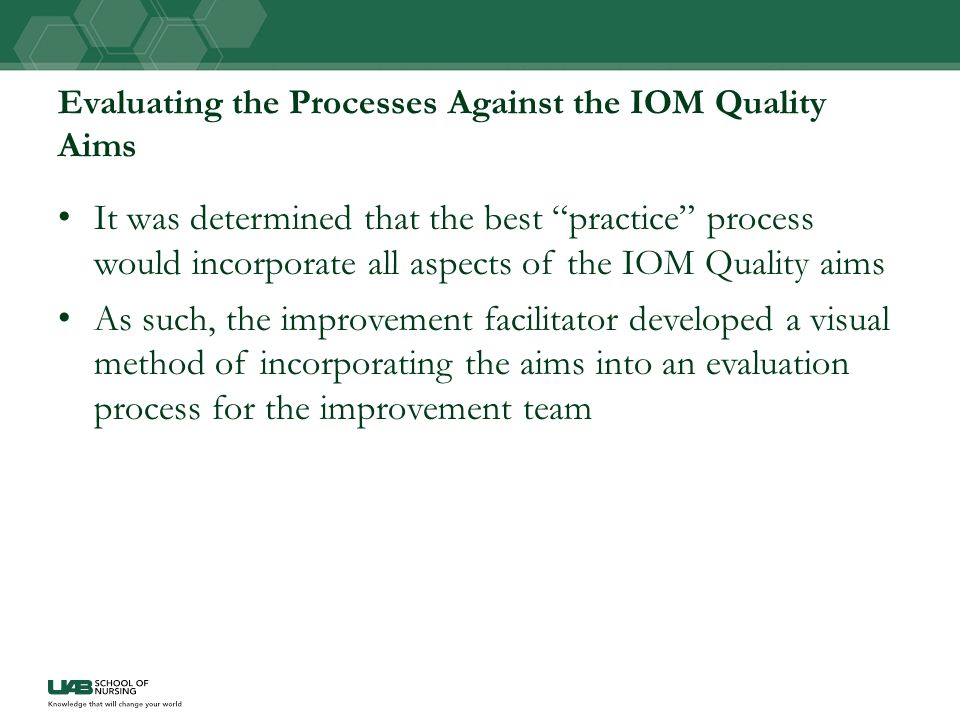 Evaluating the Processes Against the IOM Quality Aims

• It was determined that the best “practice” process would incorporate all aspects of the IOM Quality aims

• As such, the improvement facilitator developed a visual method of incorporating the aims into an evaluation process for the improvement team

UAB SCHOOL OF NURSING
Knowledge that will change your world